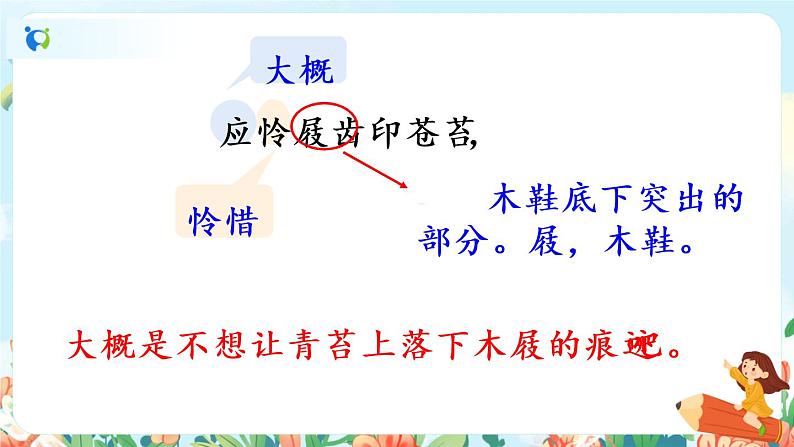 大概

应怜屐齿印苍苔，

怜惜

木鞋底下突出的部分。屐，木鞋。

大概是不想让青苔上落下木屐的痕迹吧。